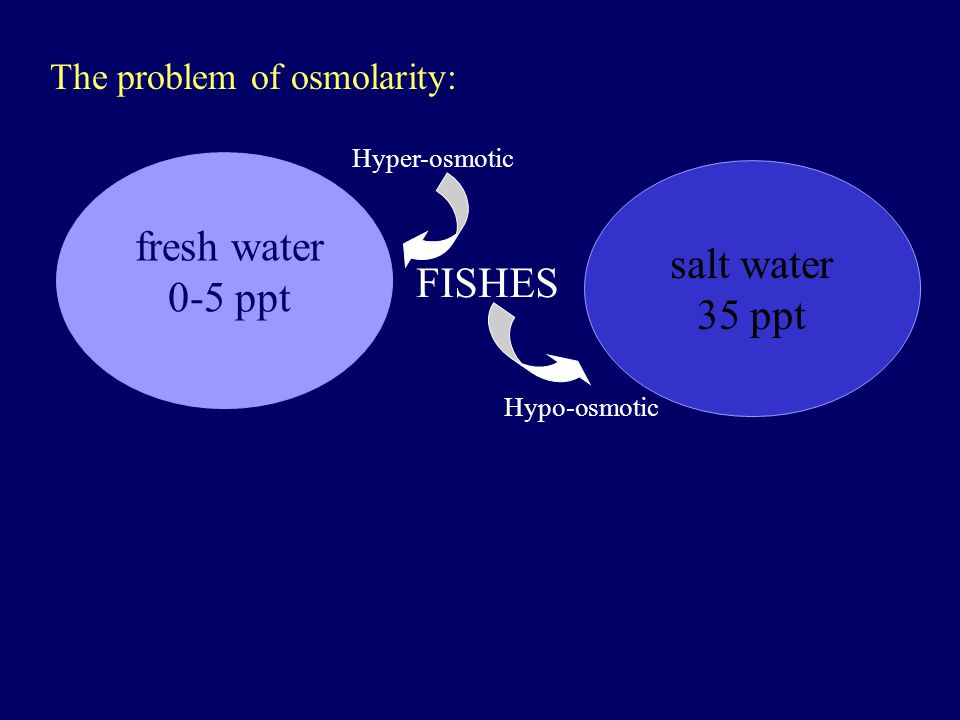 The problem of osmolarity:

Hyper-osmotic

fresh water
0-5 ppt

FISHES

salt water
35 ppt

Hypo-osmotic